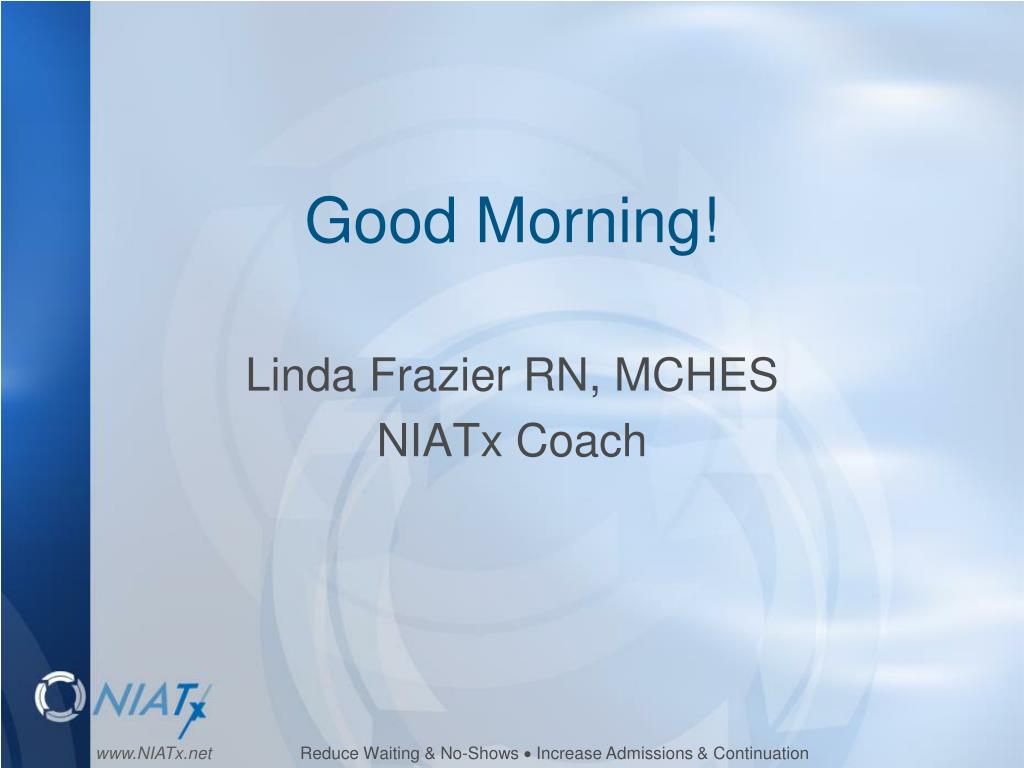 Good Morning!

Linda Frazier RN, MCHES
NIATx Coach

NIATx

www.NIATx.net

Reduce Waiting & No-Shows • Increase Admissions & Continuation